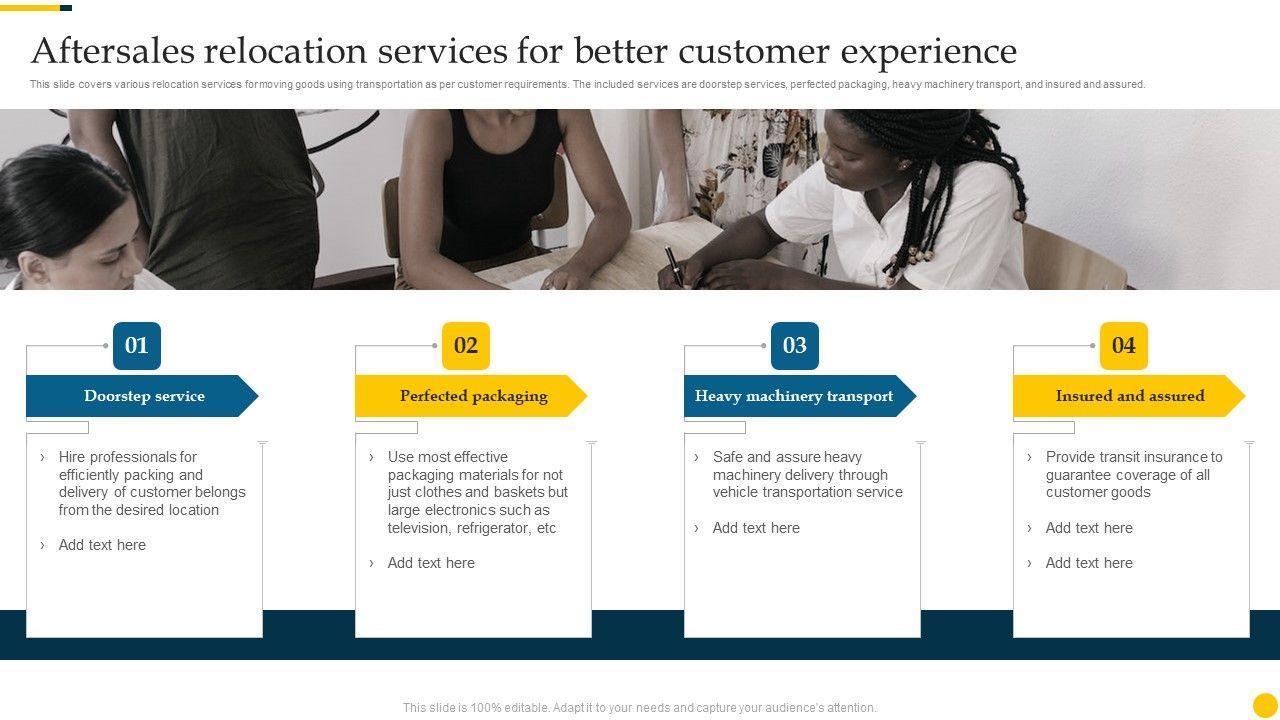 Aftersales relocation services for better customer experience

This slide covers various relocation services for moving goods using transportation as per customer requirements. The included services are doorstep services, perfected packaging, heavy machinery transport, and insured and assured.

01

Doorstep service

› Hire professionals for efficiently packing and delivery of customer belongs from the desired location

› Add text here

02

Perfected packaging

› Use most effective packaging materials for not just clothes and baskets but large electronics such as television, refrigerator, etc

› Add text here

03

Heavy machinery transport

› Safe and assure heavy machinery delivery through vehicle transportation service

› Add text here

04

Insured and assured

› Provide transit insurance to guarantee coverage of all customer goods

› Add text here

› Add text here

This slide is 100% editable. Adapt it to your needs and capture your audience's attention.